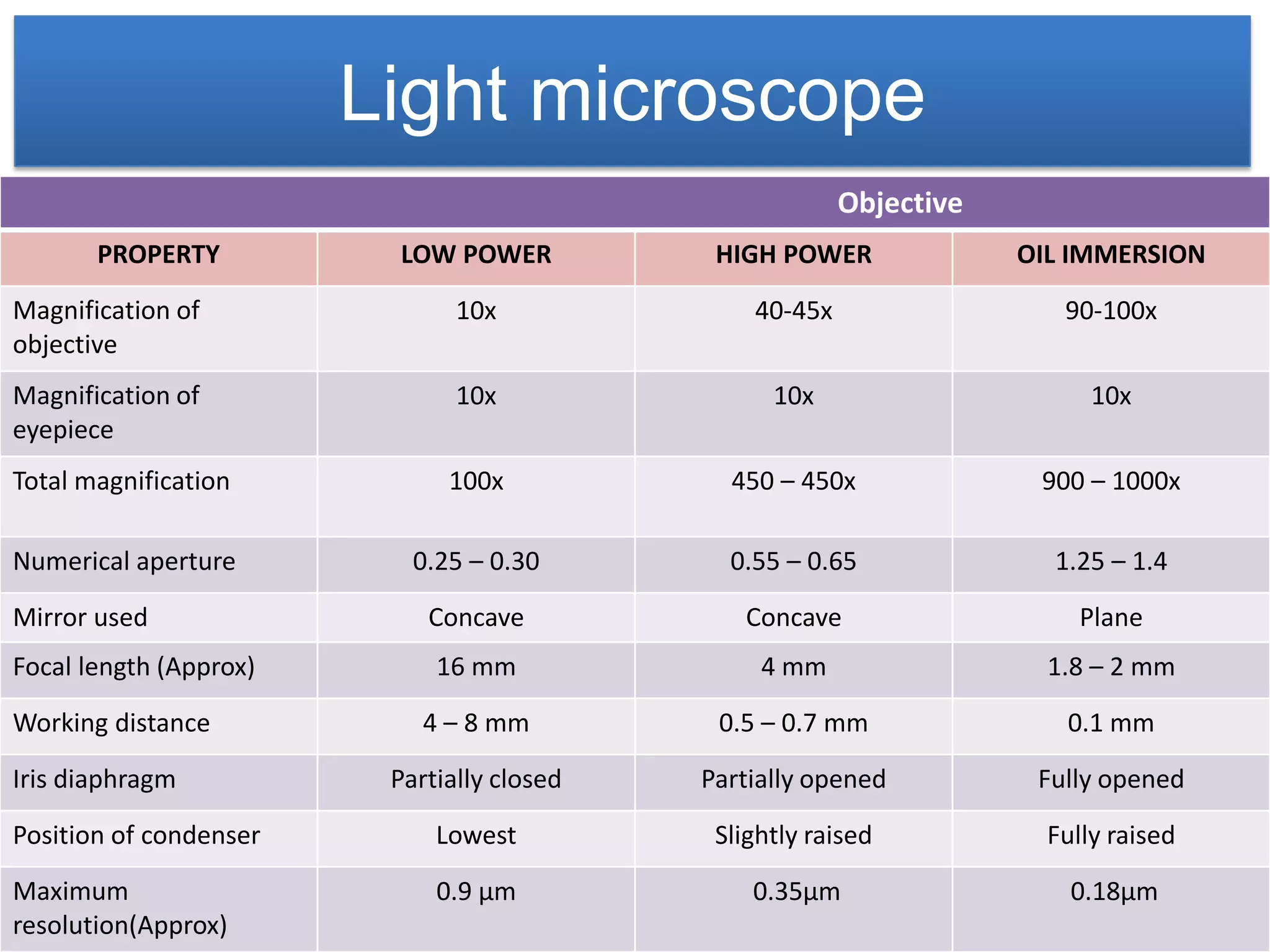 Light microscope

Objective

| PROPERTY | LOW POWER | HIGH POWER | OIL IMMERSION |
|---|---|---|---|
| Magnification of objective | 10x | 40-45x | 90-100x |
| Magnification of eyepiece | 10x | 10x | 10x |
| Total magnification | 100x | 450 – 450x | 900 – 1000x |
| Numerical aperture | 0.25 – 0.30 | 0.55 – 0.65 | 1.25 – 1.4 |
| Mirror used | Concave | Concave | Plane |
| Focal length (Approx) | 16 mm | 4 mm | 1.8 – 2 mm |
| Working distance | 4 – 8 mm | 0.5 – 0.7 mm | 0.1 mm |
| Iris diaphragm | Partially closed | Partially opened | Fully opened |
| Position of condenser | Lowest | Slightly raised | Fully raised |
| Maximum resolution(Approx) | 0.9 µm | 0.35µm | 0.18µm |